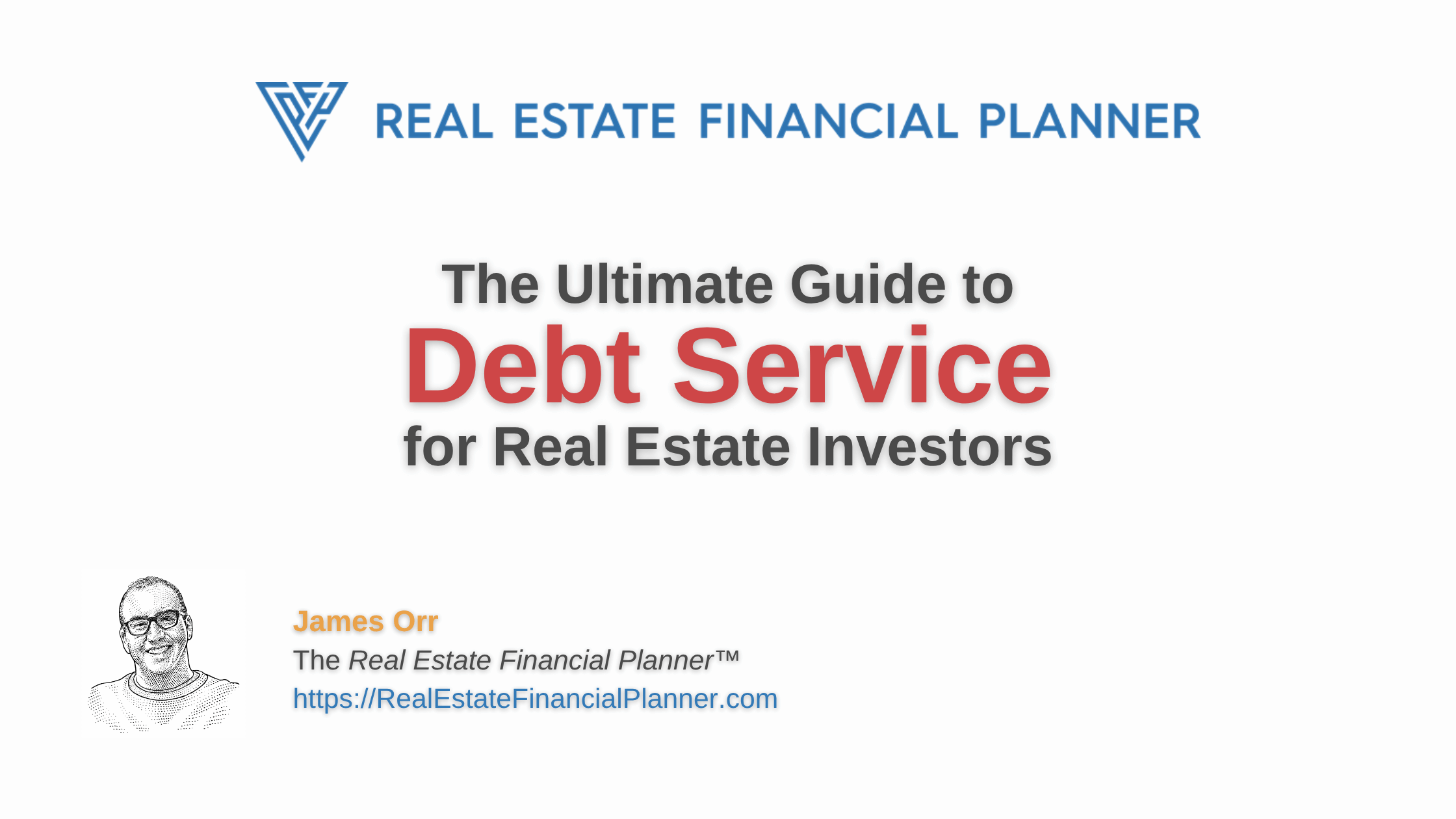 REAL ESTATE FINANCIAL PLANNER

The Ultimate Guide to
Debt Service
for Real Estate Investors

James Orr
The Real Estate Financial Planner™
https://RealEstateFinancialPlanner.com